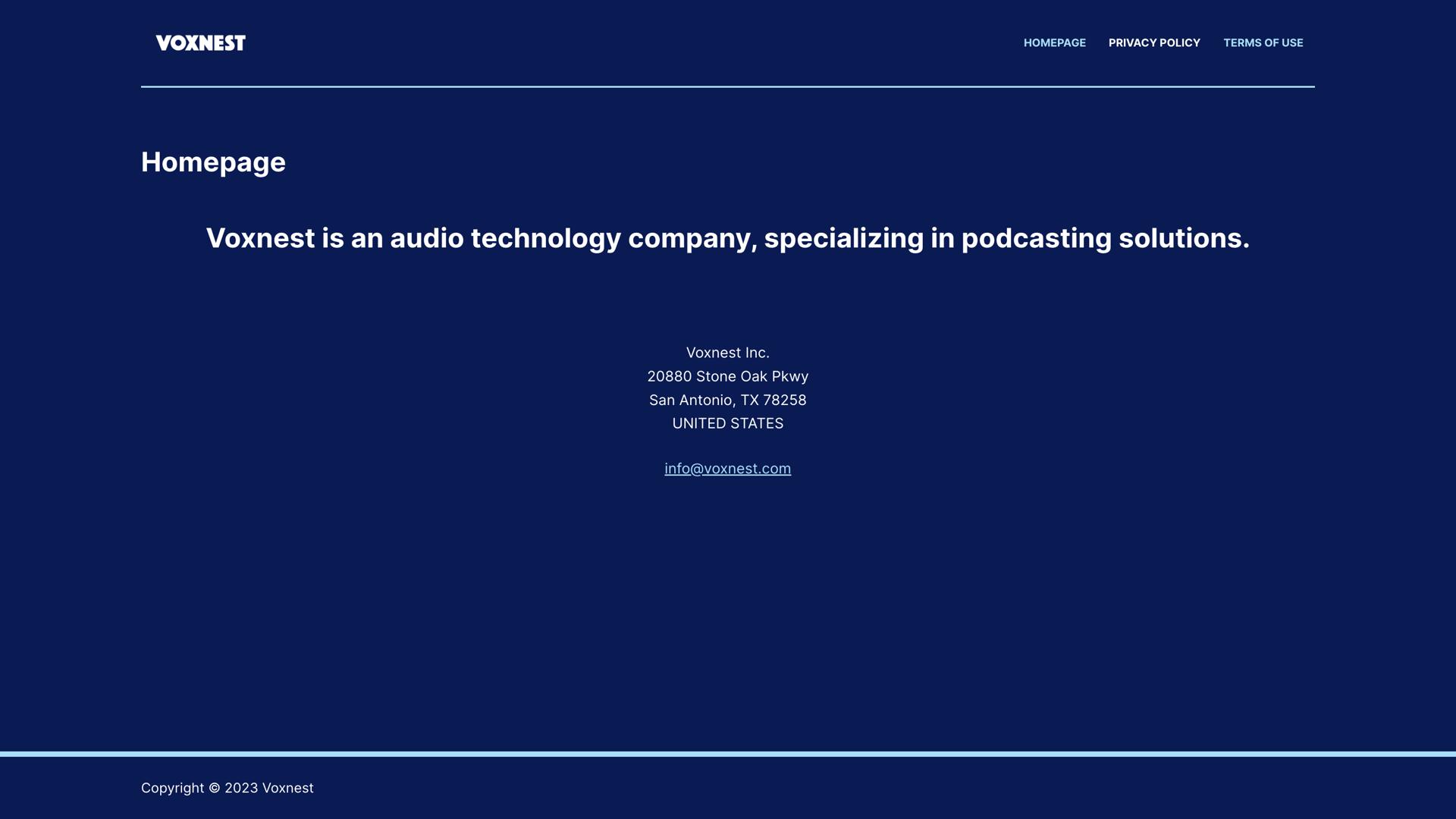 VOXNEST

HOMEPAGE PRIVACY POLICY TERMS OF USE

Homepage

Voxnest is an audio technology company, specializing in podcasting solutions.

Voxnest Inc.
20880 Stone Oak Pkwy
San Antonio, TX 78258
UNITED STATES

info@voxnest.com

Copyright © 2023 Voxnest